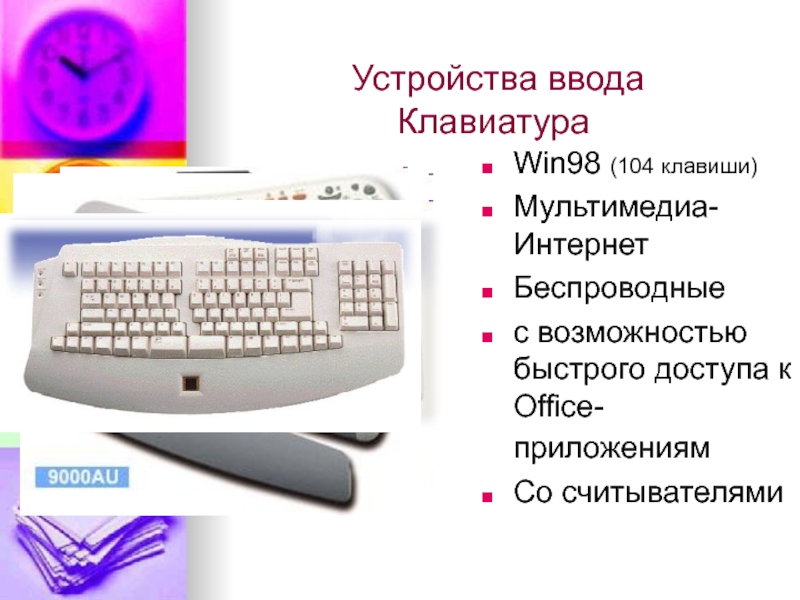 Устройства ввода
Клавиатура

- Win98 (104 клавиши)
- Мультимедиа-Интернет
- Беспроводные
- с возможностью быстрого доступа к Office-приложениям
- Со считывателями

9000AU